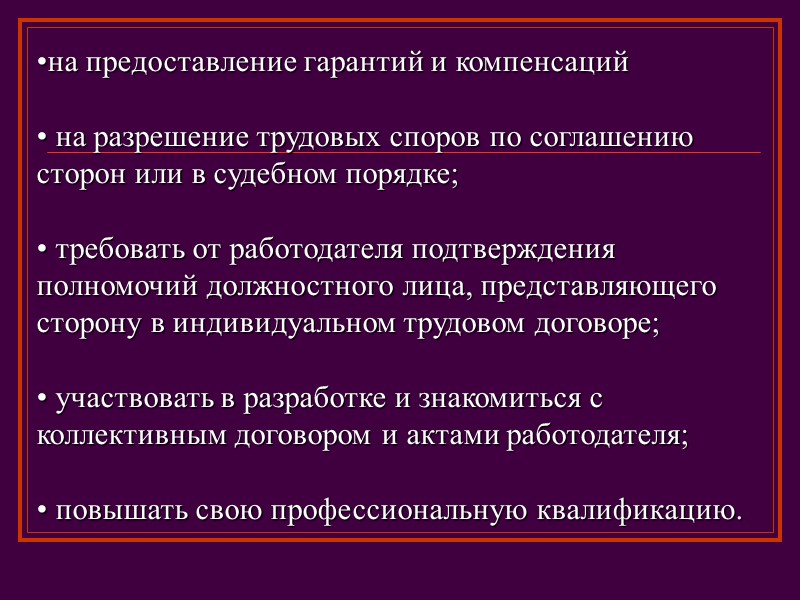 •на предоставление гарантий и компенсаций

• на разрешение трудовых споров по соглашению сторон или в судебном порядке;

• требовать от работодателя подтверждения полномочий должностного лица, представляющего сторону в индивидуальном трудовом договоре;

• участвовать в разработке и знакомиться с коллективным договором и актами работодателя;

• повышать свою профессиональную квалификацию.